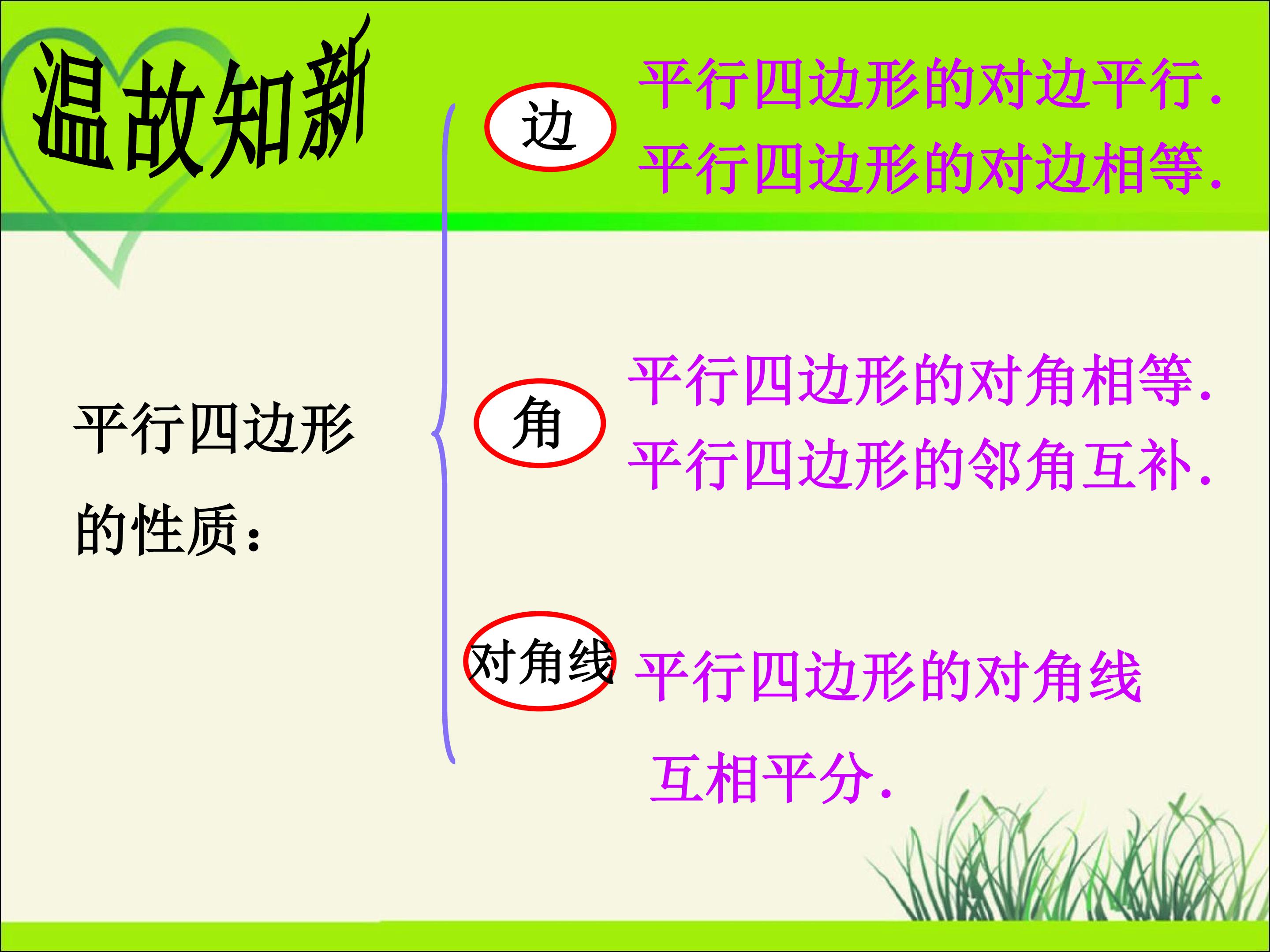 温故知新

平行四边形的性质：

边

平行四边形的对边平行.
平行四边形的对边相等.

角

平行四边形的对角相等.
平行四边形的邻角互补.

对角线

平行四边形的对角线互相平分.